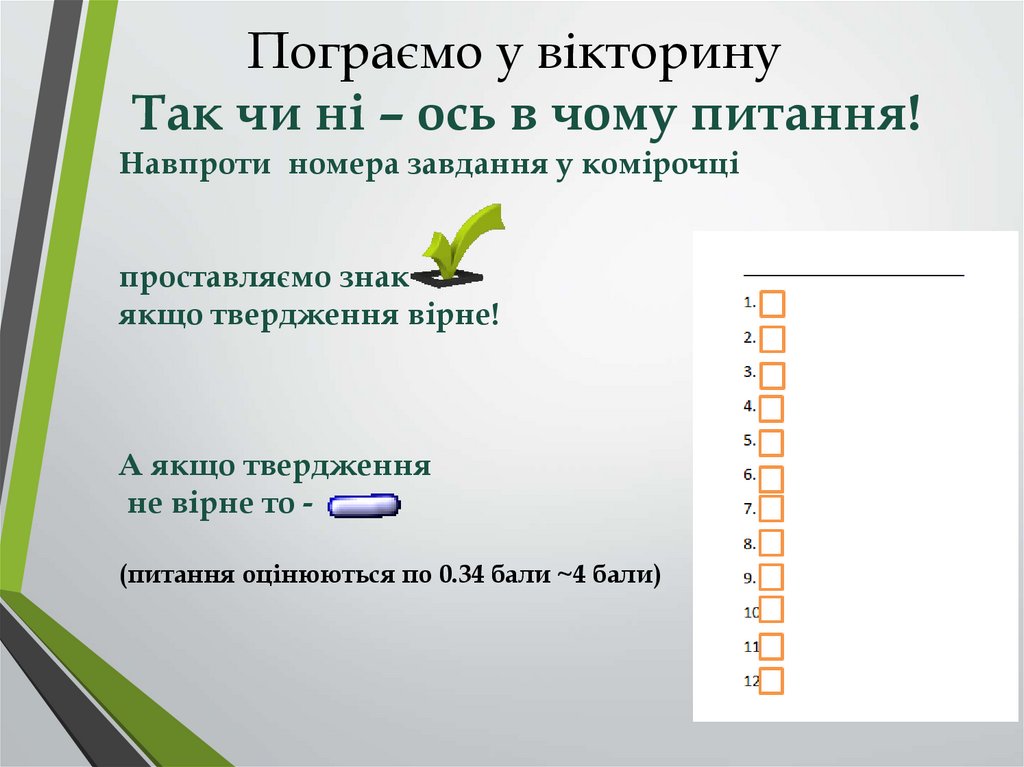 Пограємо у вікторину
Так чи ні – ось в чому питання!
Навпроти номера завдання у комірочці

проставляємо знак
якщо твердження вірне!

А якщо твердження
не вірне то -

(питання оцінюються по 0.34 бали ~4 бали)

1.
2.
3.
4.
5.
6.
7.
8.
9.
10
11
12